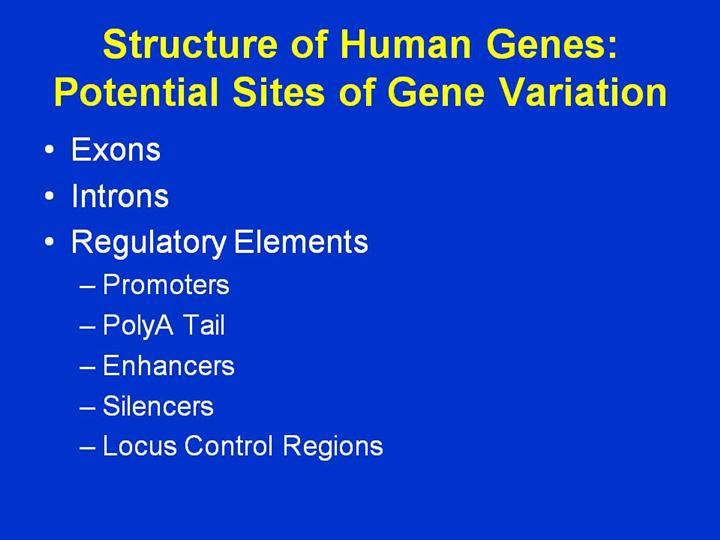 Structure of Human Genes: Potential Sites of Gene Variation

• Exons
• Introns
• Regulatory Elements
– Promoters
– PolyA Tail
– Enhancers
– Silencers
– Locus Control Regions